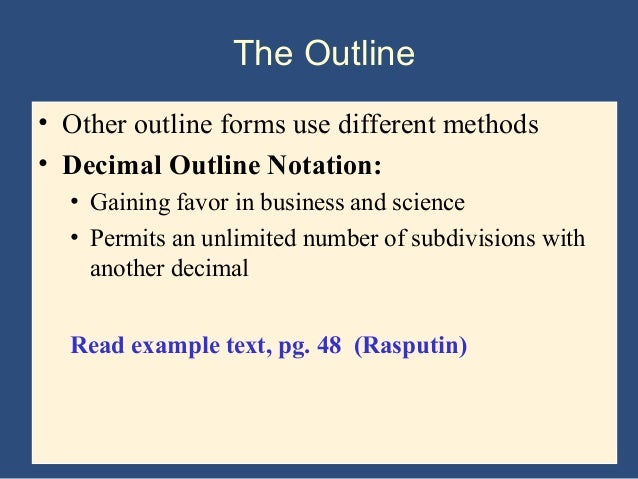 The Outline

• Other outline forms use different methods
• Decimal Outline Notation:
  • Gaining favor in business and science
  • Permits an unlimited number of subdivisions with another decimal

Read example text, pg. 48 (Rasputin)